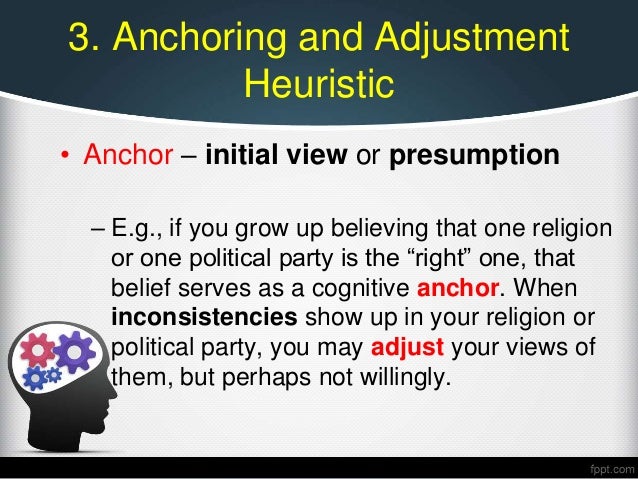 3. Anchoring and Adjustment Heuristic

• Anchor – initial view or presumption

– E.g., if you grow up believing that one religion or one political party is the “right” one, that belief serves as a cognitive anchor. When inconsistencies show up in your religion or political party, you may adjust your views of them, but perhaps not willingly.

fppt.com